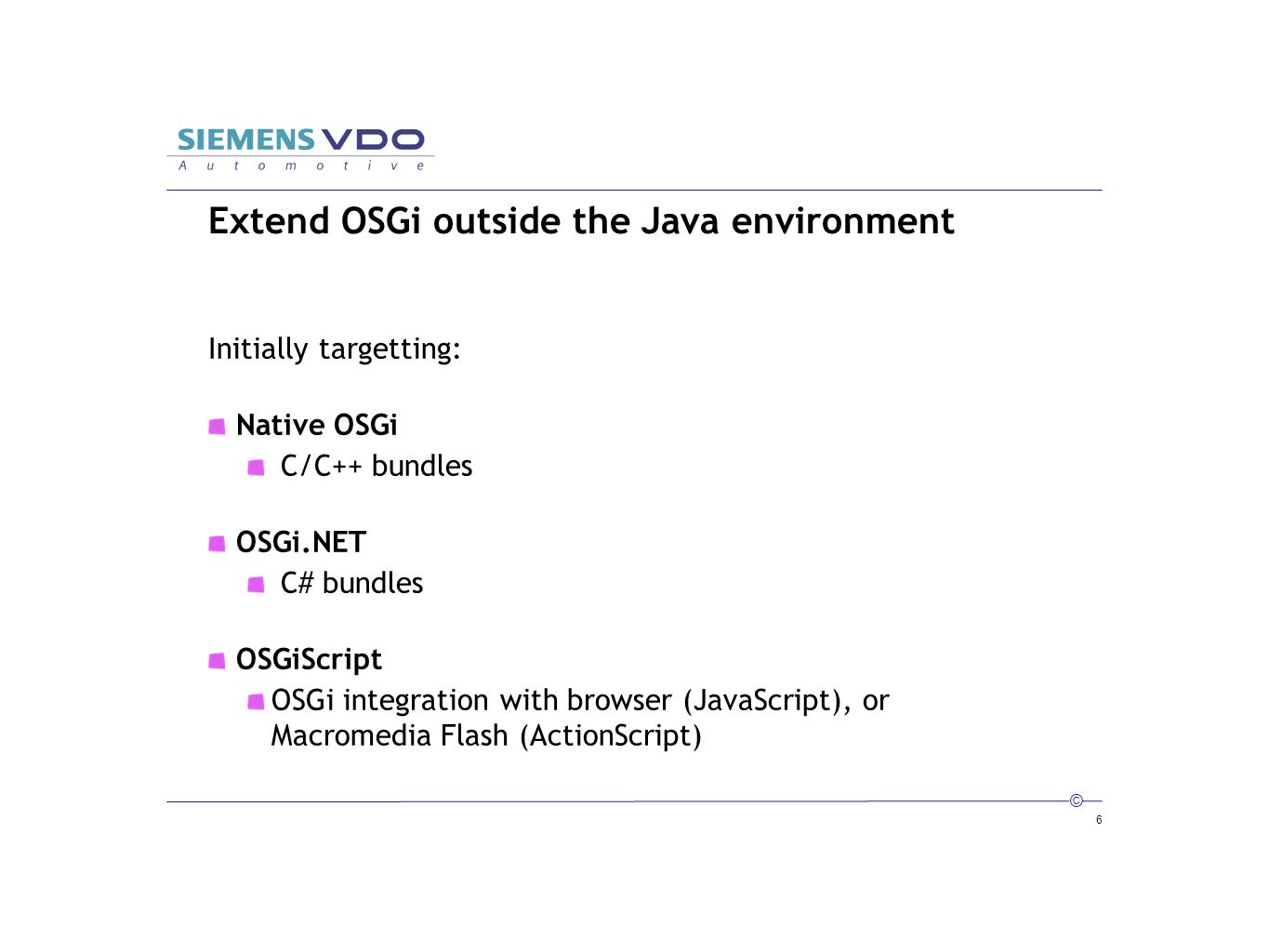 SIEMENS VDO
Automotive

Extend OSGi outside the Java environment

Initially targetting:

Native OSGi

C/C++ bundles

OSGi.NET

C# bundles

OSGiScript

OSGi integration with browser (JavaScript), or Macromedia Flash (ActionScript)

©

6